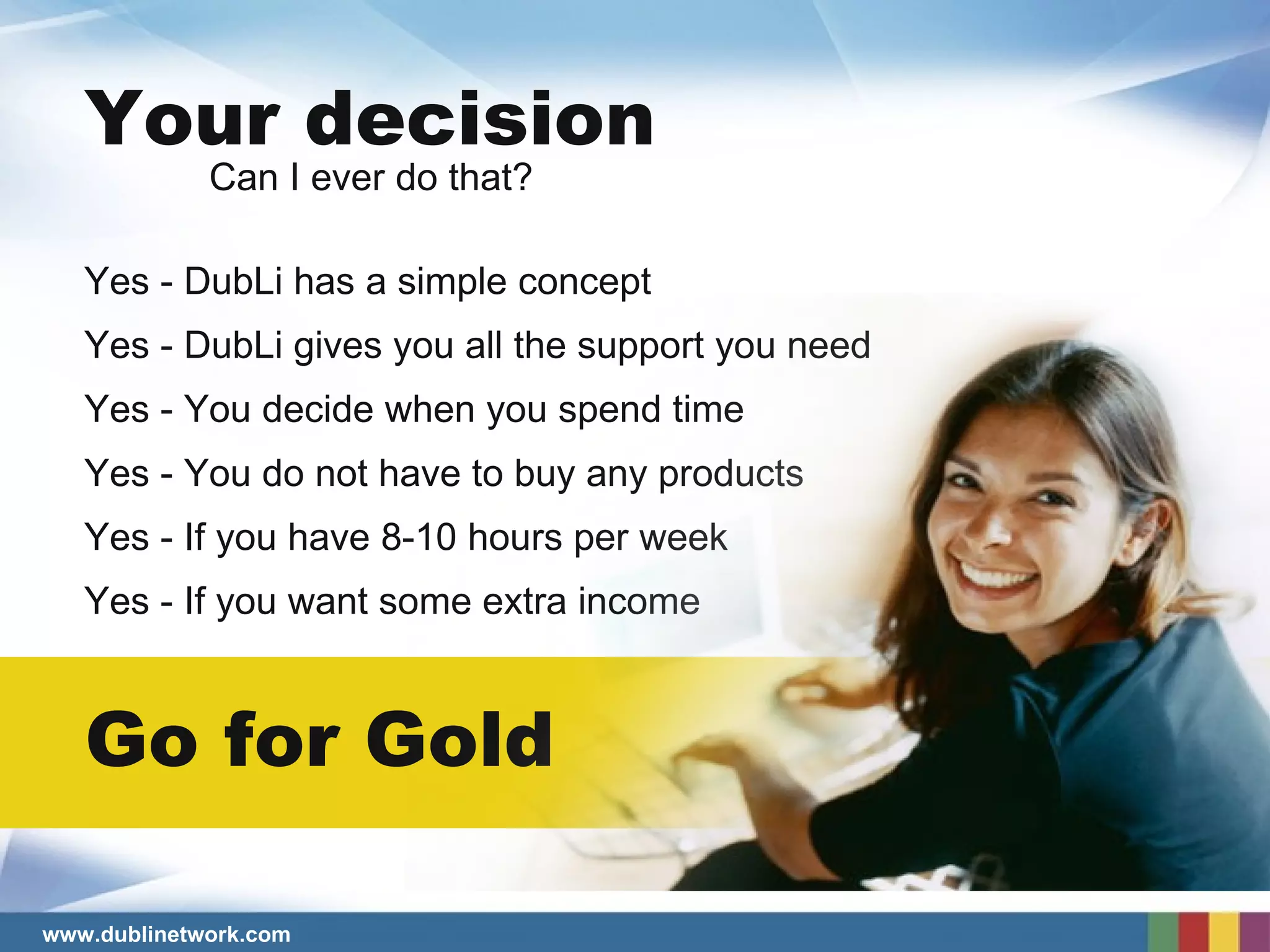 Your decision

Can I ever do that?

Yes - DubLi has a simple concept

Yes - DubLi gives you all the support you need

Yes - You decide when you spend time

Yes - You do not have to buy any products

Yes - If you have 8-10 hours per week

Yes - If you want some extra income

Go for Gold

www.dublinetwork.com